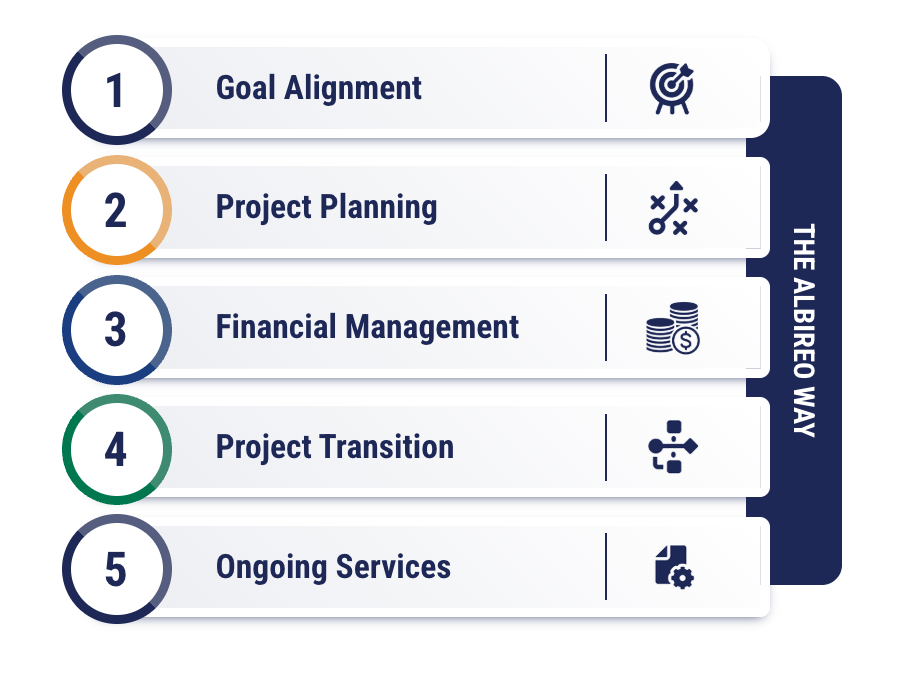 1 Goal Alignment

2 Project Planning

3 Financial Management

4 Project Transition

5 Ongoing Services

THE ALBIREO WAY